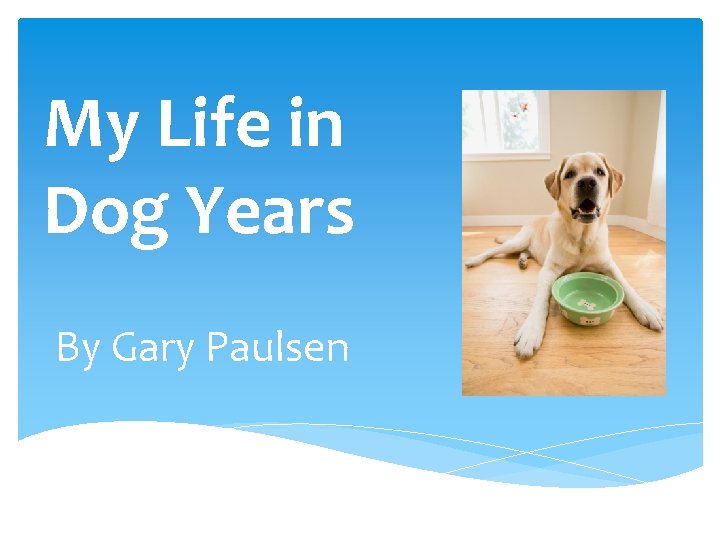 My Life in Dog Years

By Gary Paulsen